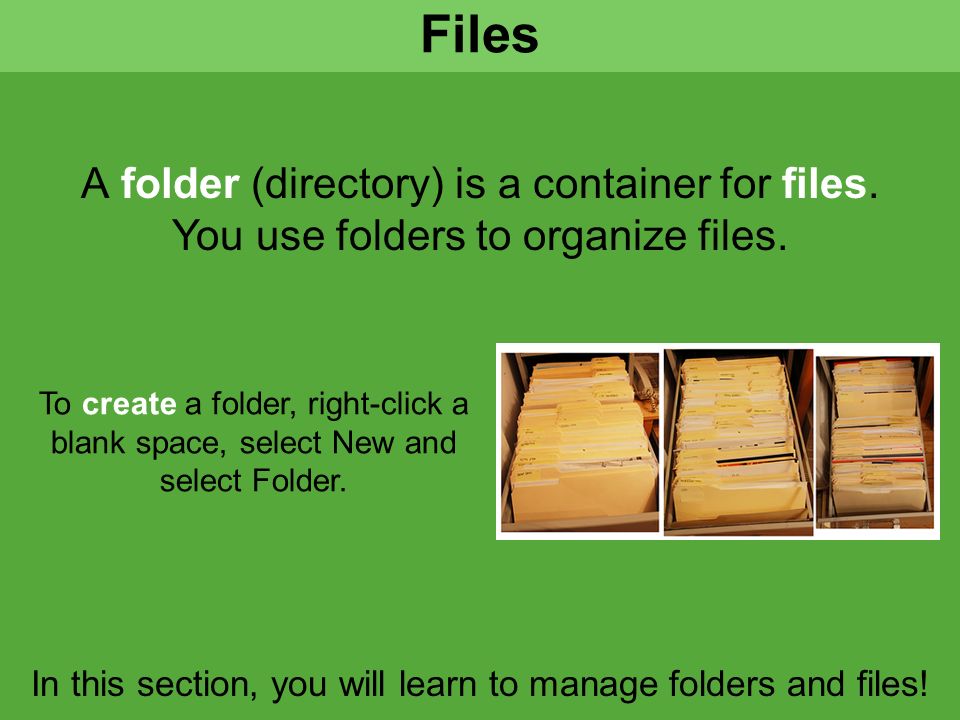 Files

A folder (directory) is a container for files. You use folders to organize files.

To create a folder, right-click a blank space, select New and select Folder.

In this section, you will learn to manage folders and files!